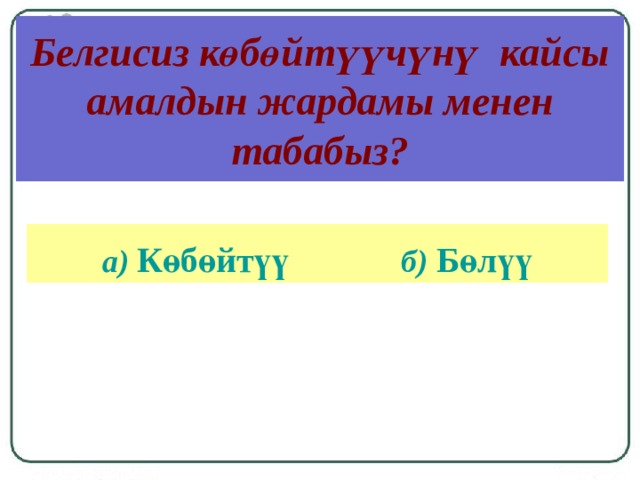 Белгисиз көбөйтүүчүнү кайсы амалдын жардамы менен табабыз?

а) Көбөйтүү б) Бөлүү